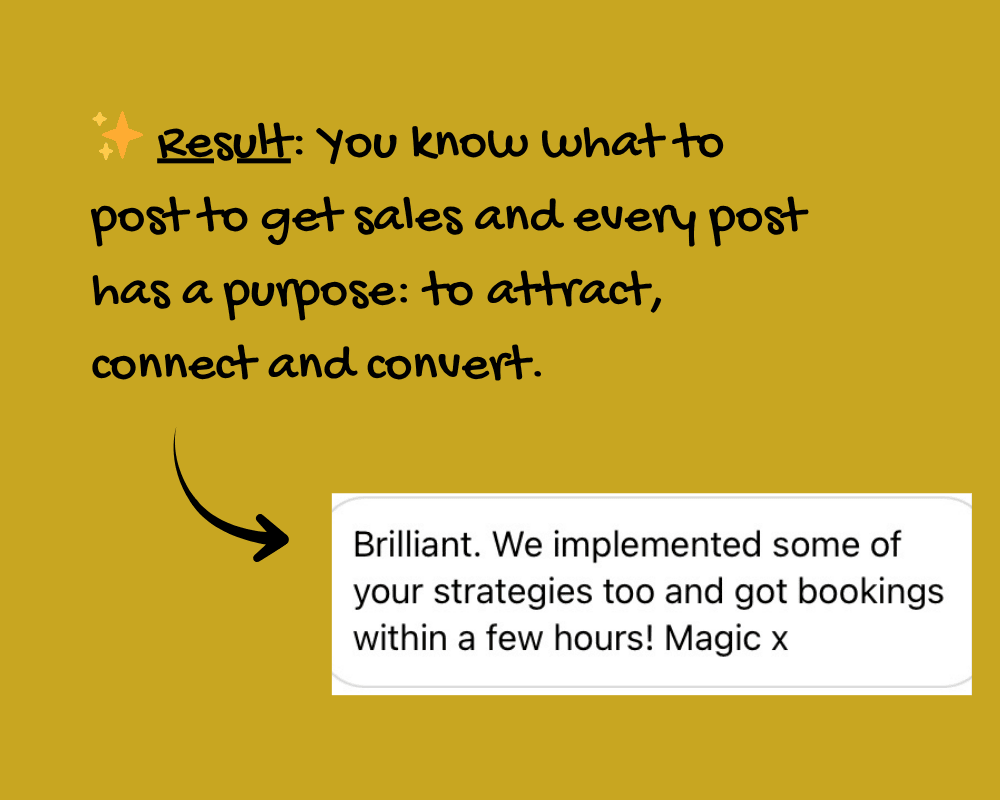 ✨ Result: You know what to post to get sales and every post has a purpose: to attract, connect and convert.

Brilliant. We implemented some of your strategies too and got bookings within a few hours! Magic x